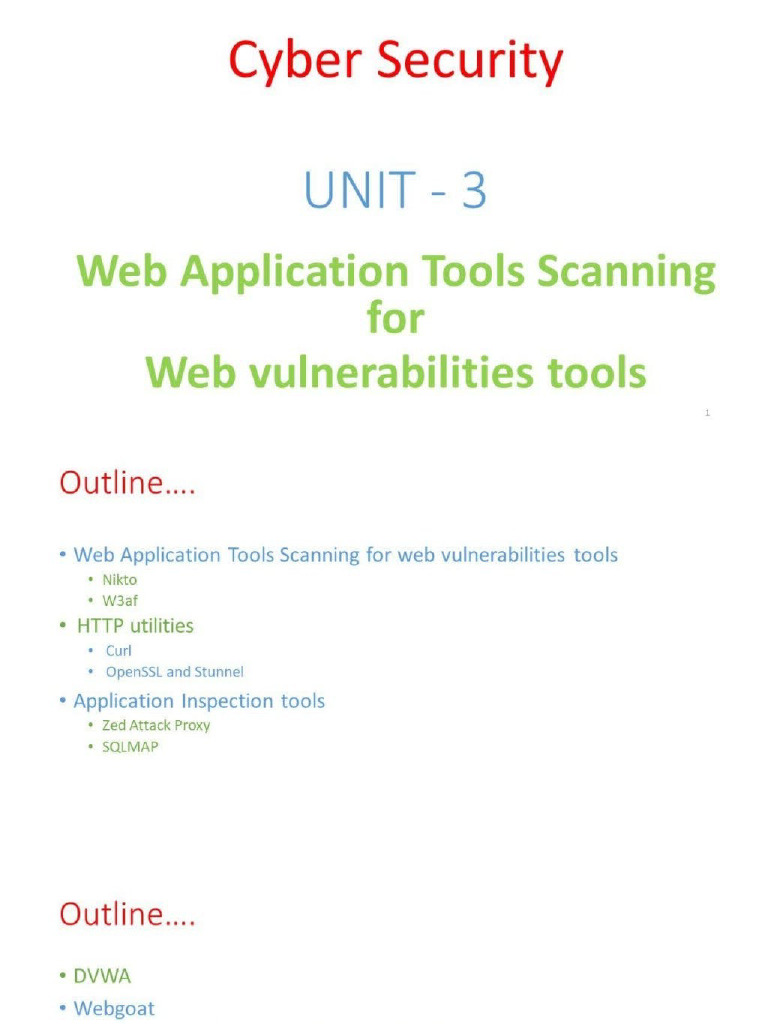 Cyber Security

UNIT - 3

Web Application Tools Scanning for Web vulnerabilities tools

1

Outline….

• Web Application Tools Scanning for web vulnerabilities tools
  • Nikto
  • W3af
• HTTP utilities
  • Curl
  • OpenSSL and Stunnel
• Application Inspection tools
  • Zed Attack Proxy
  • SQLMAP

Outline….

• DVWA
• Webgoat